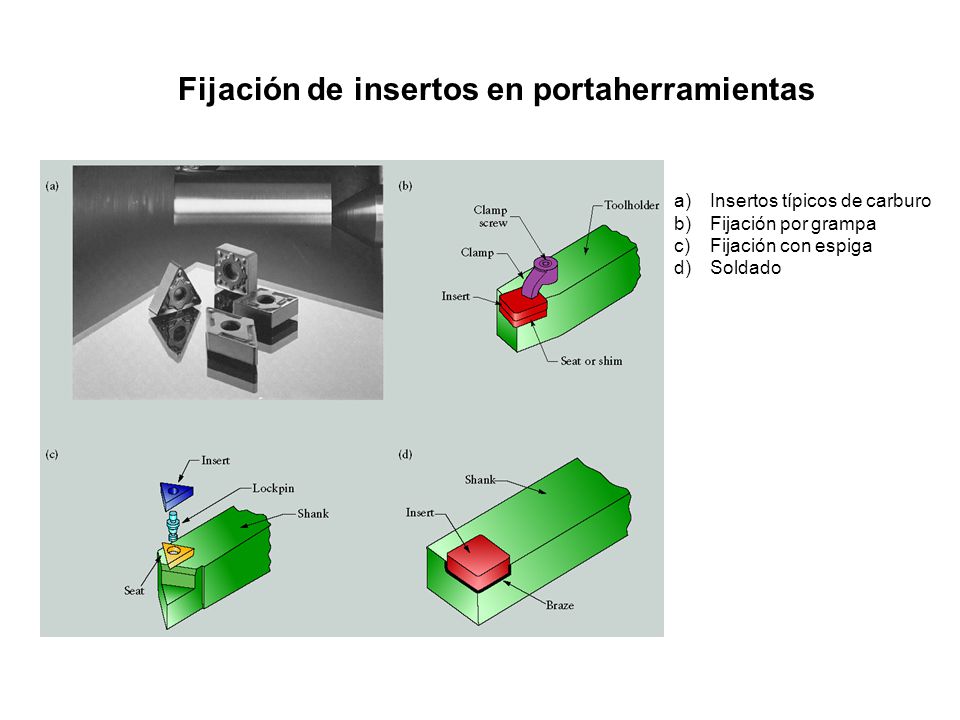 Fijación de insertos en portaherramientas

(a)

(b)

Clamp screw

Toolholder

Clamp

Insert

Seat or shim

(c)

Insert

Lockpin

Shank

Seat

(d)

Shank

Insert

Braze

a) Insertos típicos de carburo
b) Fijación por grampa
c) Fijación con espiga
d) Soldado